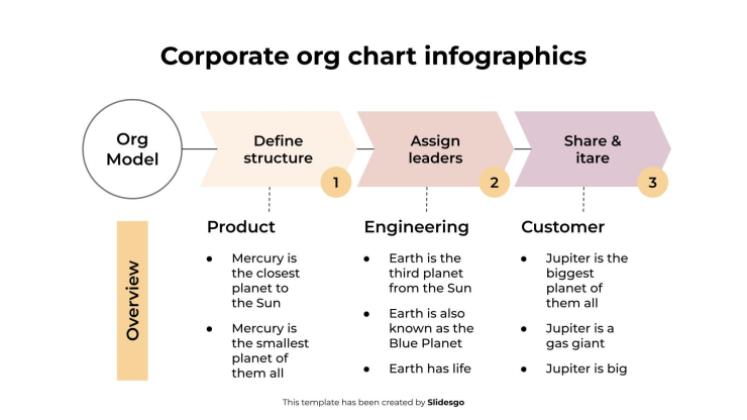 Corporate org chart infographics

Org Model

Define structure
1

Assign leaders
2

Share & itare
3

Overview

Product

- Mercury is the closest planet to the Sun
- Mercury is the smallest planet of them all

Engineering

- Earth is the third planet from the Sun
- Earth is also known as the Blue Planet
- Earth has life

Customer

- Jupiter is the biggest planet of them all
- Jupiter is a gas giant
- Jupiter is big

This template has been created by Slidesgo